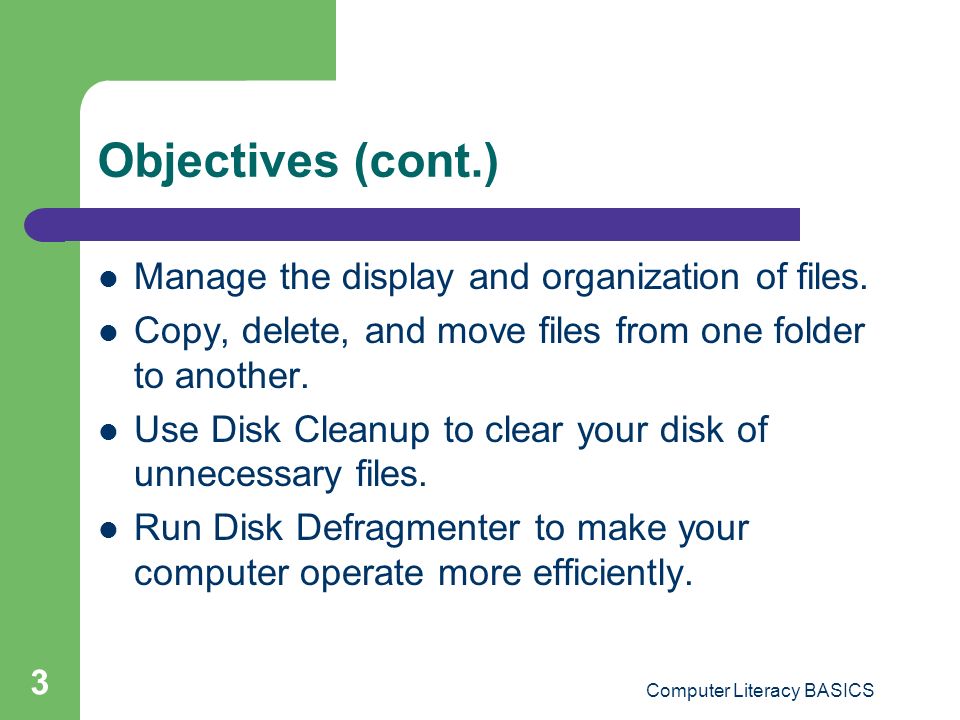 Objectives (cont.)

- Manage the display and organization of files.
- Copy, delete, and move files from one folder to another.
- Use Disk Cleanup to clear your disk of unnecessary files.
- Run Disk Defragmenter to make your computer operate more efficiently.

3

Computer Literacy BASICS